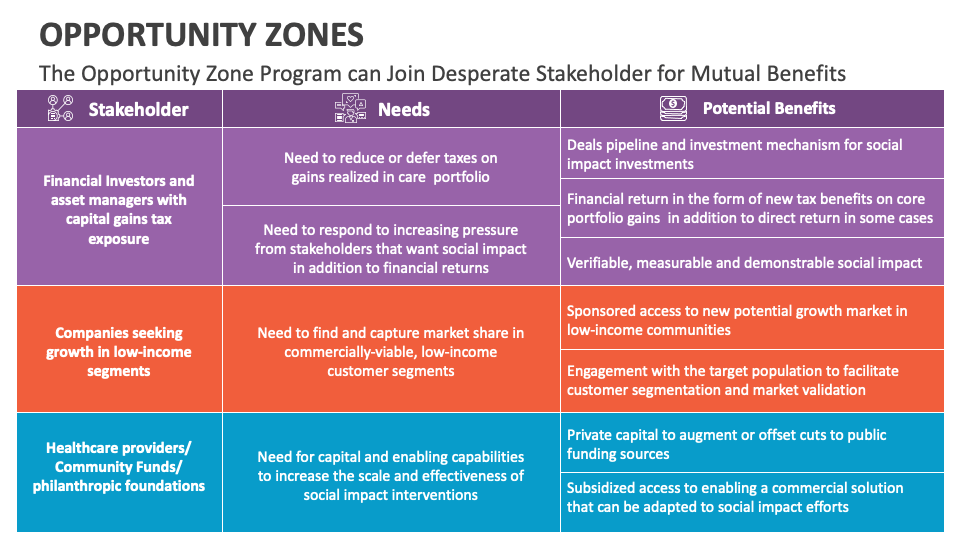 OPPORTUNITY ZONES

The Opportunity Zone Program can Join Desperate Stakeholder for Mutual Benefits

| Stakeholder | Needs | Potential Benefits |
|---|---|---|
| Financial Investors and asset managers with capital gains tax exposure | Need to reduce or defer taxes on gains realized in care portfolio | Deals pipeline and investment mechanism for social impact investments |
| | Need to respond to increasing pressure from stakeholders that want social impact in addition to financial returns | Financial return in the form of new tax benefits on core portfolio gains in addition to direct return in some cases |
| | | Verifiable, measurable and demonstrable social impact |
| Companies seeking growth in low-income segments | Need to find and capture market share in commercially-viable, low-income customer segments | Sponsored access to new potential growth market in low-income communities |
| | | Engagement with the target population to facilitate customer segmentation and market validation |
| Healthcare providers/ Community Funds/ philanthropic foundations | Need for capital and enabling capabilities to increase the scale and effectiveness of social impact interventions | Private capital to augment or offset cuts to public funding sources |
| | | Subsidized access to enabling a commercial solution that can be adapted to social impact efforts |